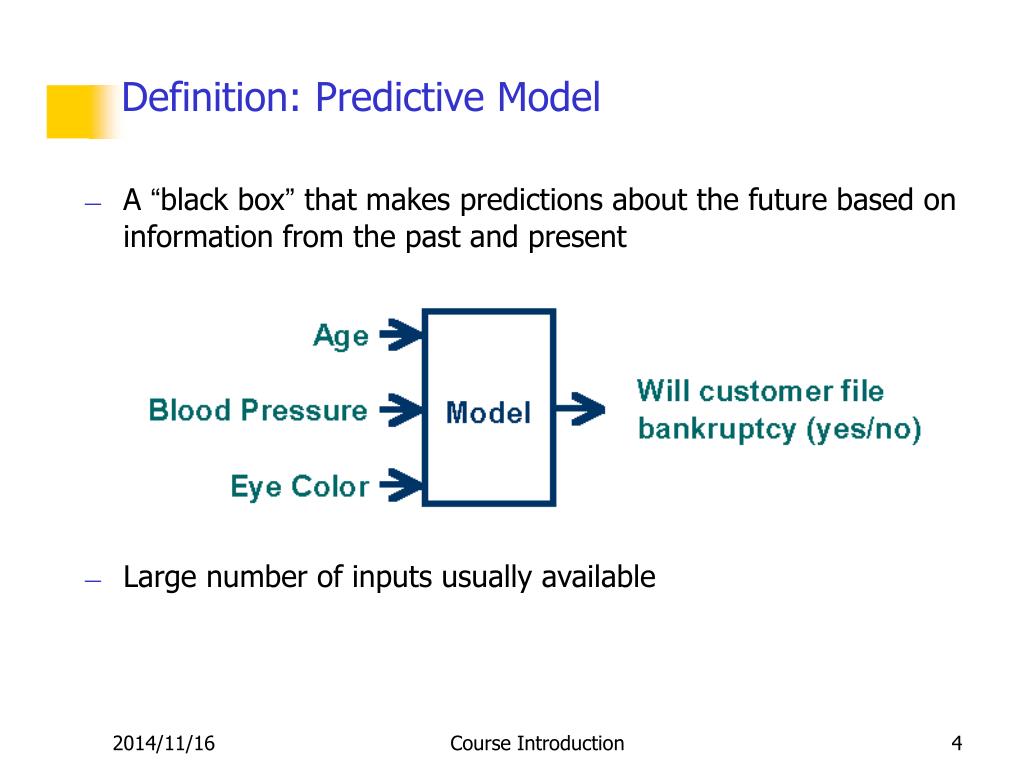 Definition: Predictive Model

– A “black box” that makes predictions about the future based on information from the past and present

Age

Blood Pressure

Eye Color

Model

Will customer file bankruptcy (yes/no)

– Large number of inputs usually available

2014/11/16

Course Introduction

4